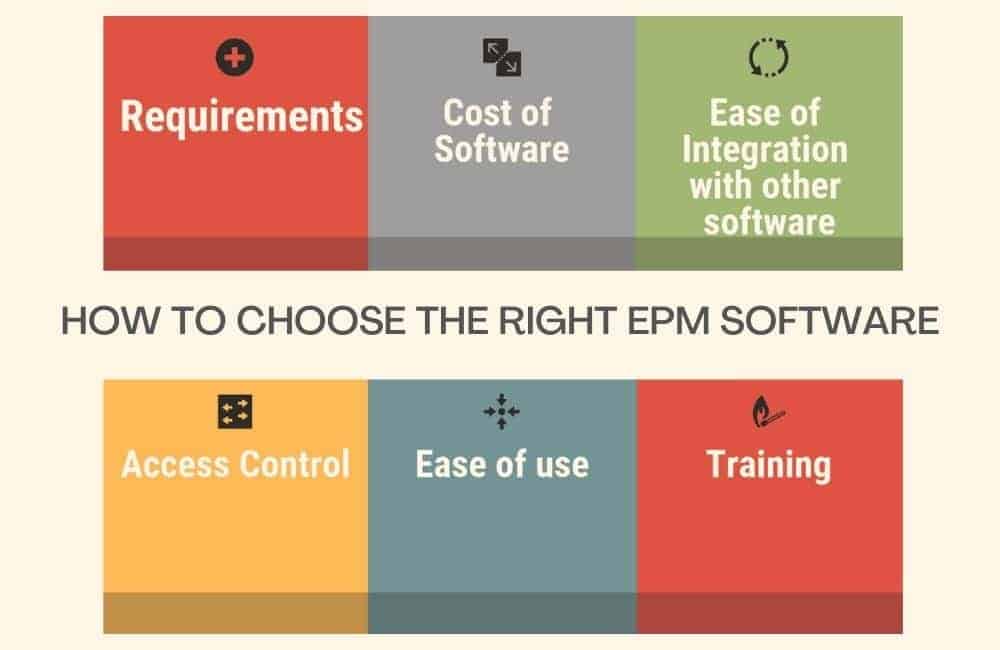 Requirements

Cost of Software

Ease of Integration with other software

HOW TO CHOOSE THE RIGHT EPM SOFTWARE

Access Control

Ease of use

Training